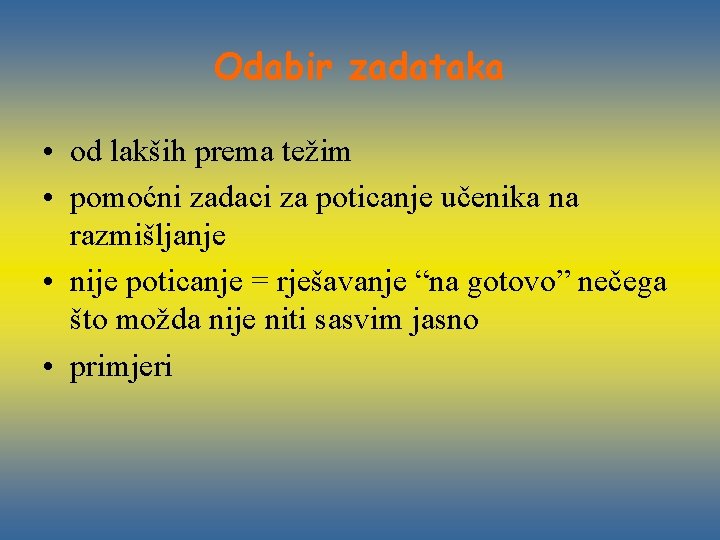 Odabir zadataka

• od lakših prema težim
• pomoćni zadaci za poticanje učenika na razmišljanje
• nije poticanje = rješavanje “na gotovo” nečega što možda nije niti sasvim jasno
• primjeri